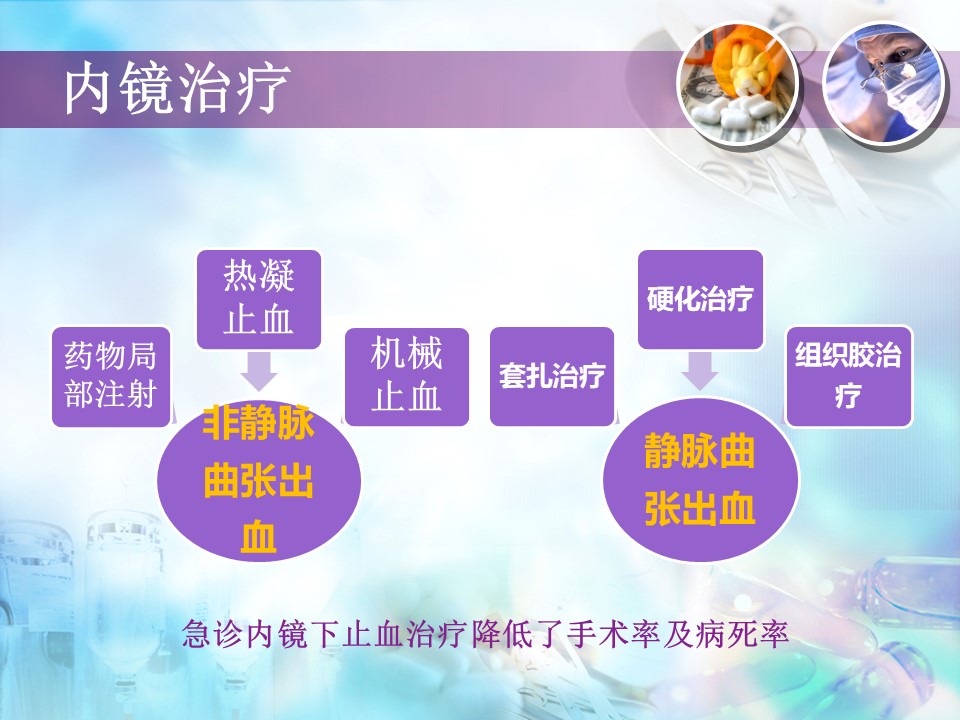 内镜治疗

药物局部注射

热凝止血

机械止血

非静脉曲张出血

套扎治疗

硬化治疗

组织胶治疗

静脉曲张出血

急诊内镜下止血治疗降低了手术率及病死率